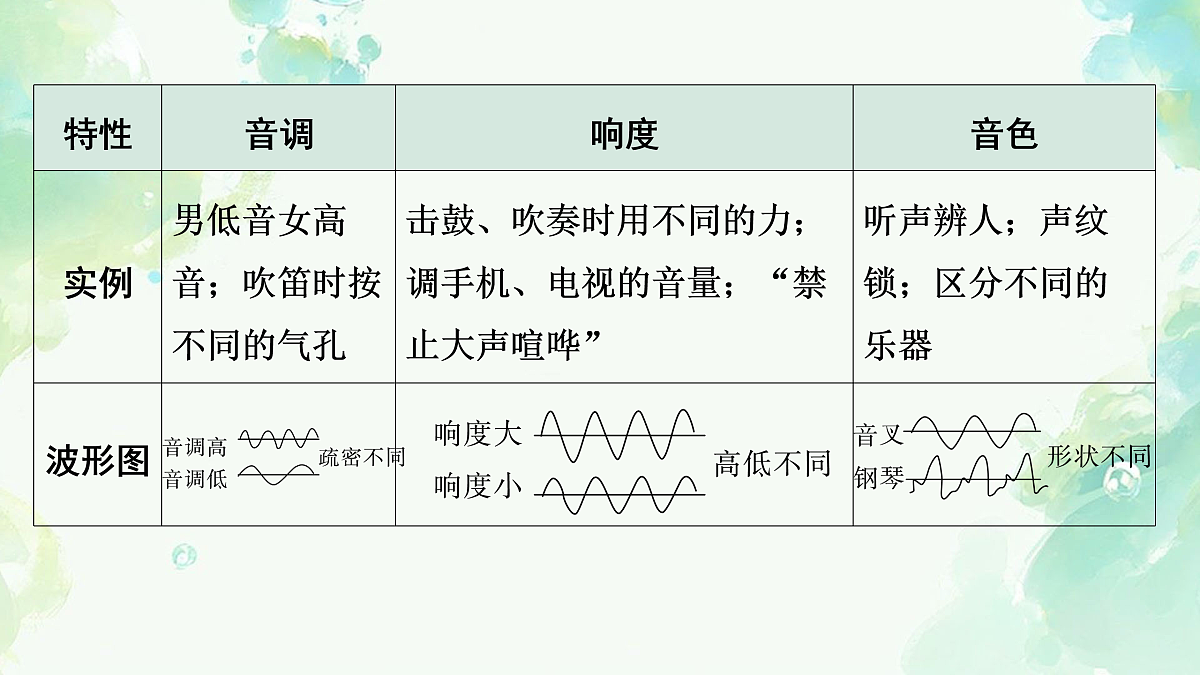 | 特性 | 音调 | 响度 | 音色 |
|---|---|---|---|
| 实例 | 男低音女高音；吹笛时按不同的气孔 | 击鼓、吹奏时用不同的力；调手机、电视的音量；“禁止大声喧哗” | 听声辨人；声纹锁；区分不同的乐器 |
| 波形图 | 音调高 音调低 疏密不同 | 响度大 响度小 高低不同 | 音叉 钢琴 形状不同 |